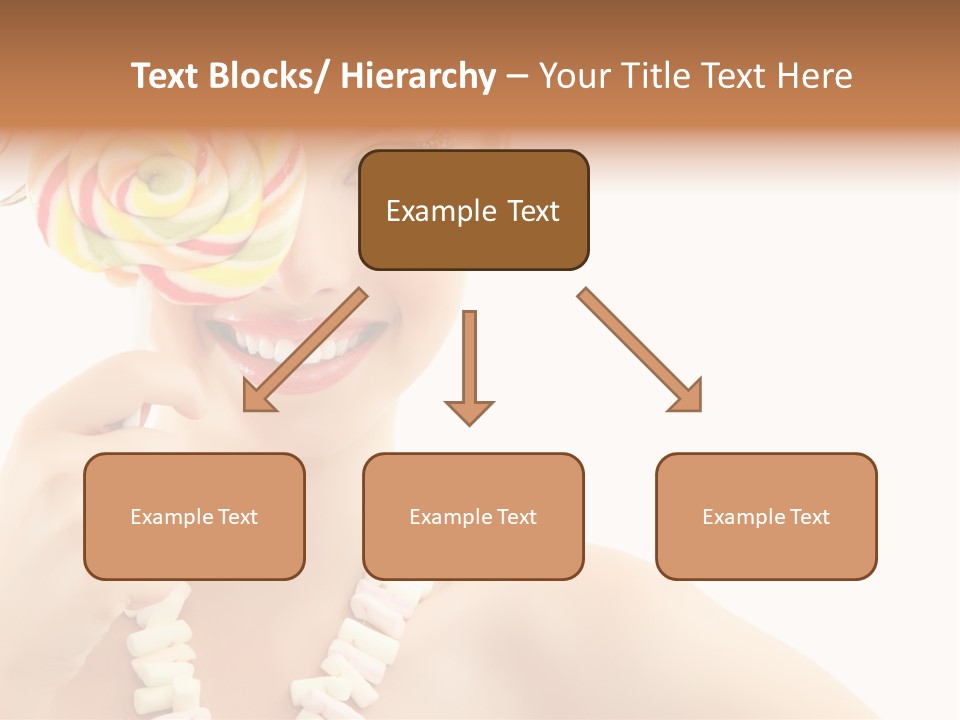 Text Blocks/ Hierarchy – Your Title Text Here

Example Text

Example Text

Example Text

Example Text